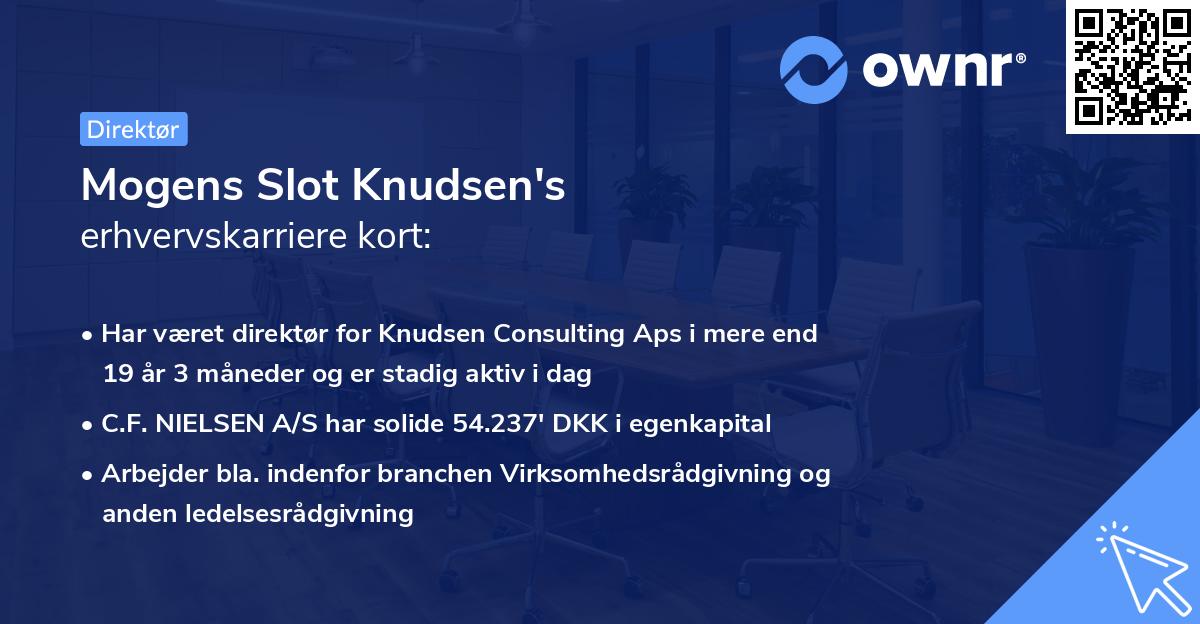 ownr®

Direktør

Mogens Slot Knudsen's
erhvervskarriere kort:

• Har været direktør for Knudsen Consulting Aps i mere end 19 år 3 måneder og er stadig aktiv i dag
• C.F. NIELSEN A/S har solide 54.237' DKK i egenkapital
• Arbejder bla. indenfor branchen Virksomhedsrådgivning og anden ledelsesrådgivning